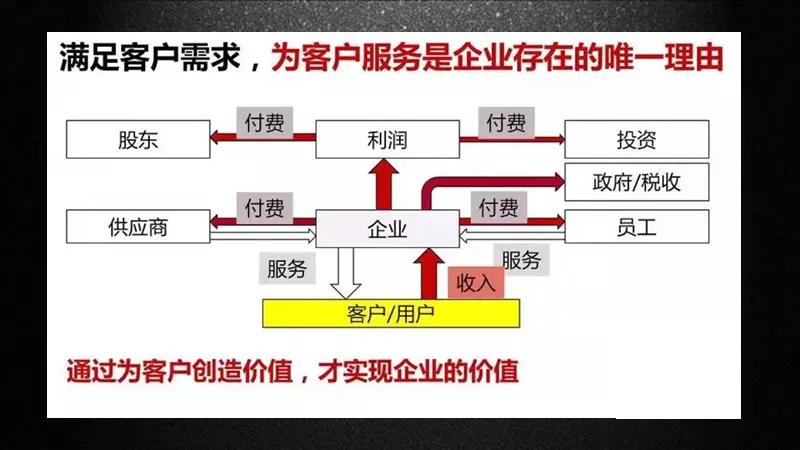 满足客户需求，为客户服务是企业存在的唯一理由

股东
付费
利润
付费
投资
政府/税收
供应商
付费
企业
付费
员工
服务
服务
收入
客户/用户

通过为客户创造价值，才实现企业的价值